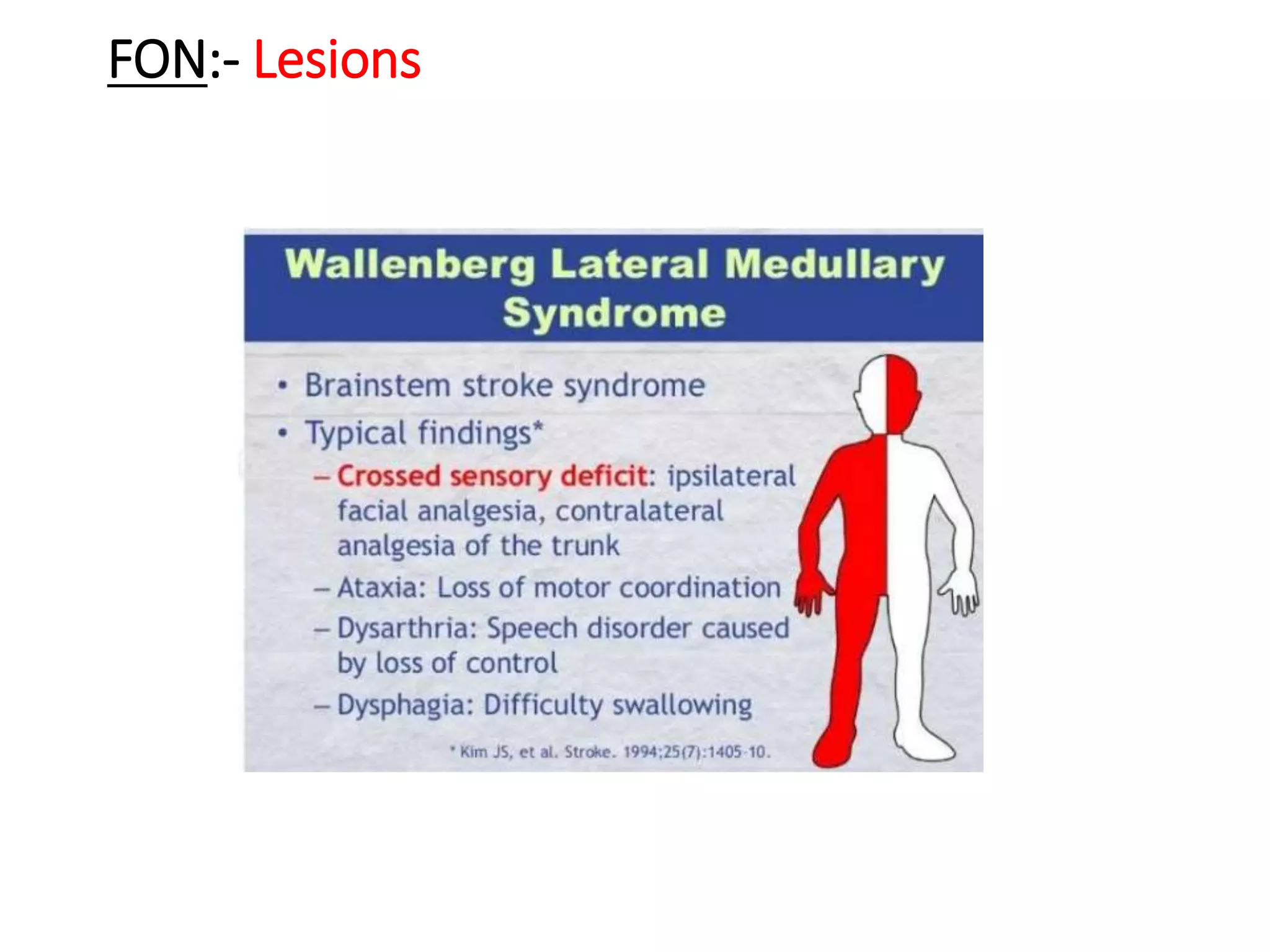 FON:- Lesions

Wallenberg Lateral Medullary Syndrome

• Brainstem stroke syndrome
• Typical findings*
– Crossed sensory deficit: ipsilateral facial analgesia, contralateral analgesia of the trunk
– Ataxia: Loss of motor coordination
– Dysarthria: Speech disorder caused by loss of control
– Dysphagia: Difficulty swallowing

* Kim JS, et al. Stroke. 1994;25(7):1405-10.